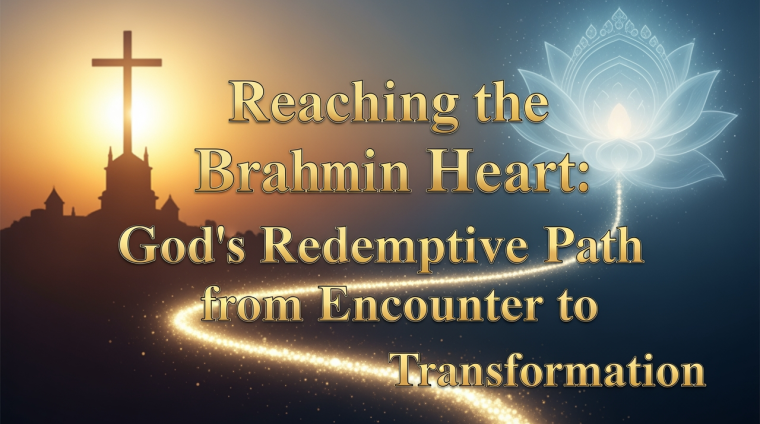 Reaching the Brahmin Heart: God's Redemptive Path from Encounter to Transformation